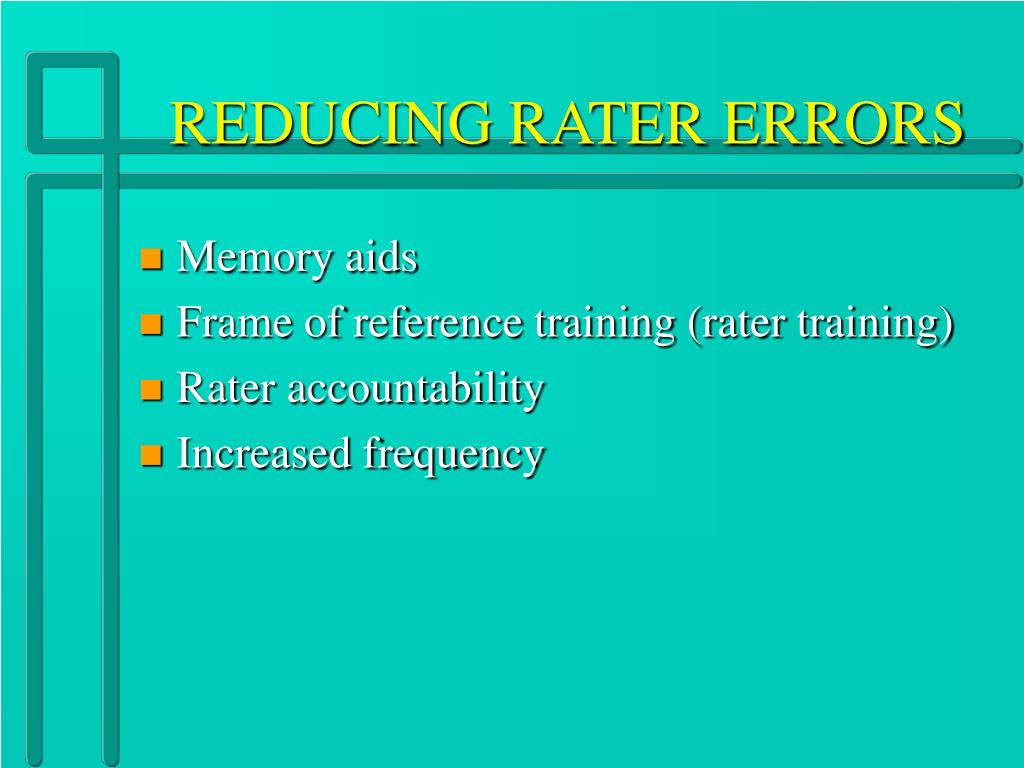 REDUCING RATER ERRORS

- Memory aids
- Frame of reference training (rater training)
- Rater accountability
- Increased frequency